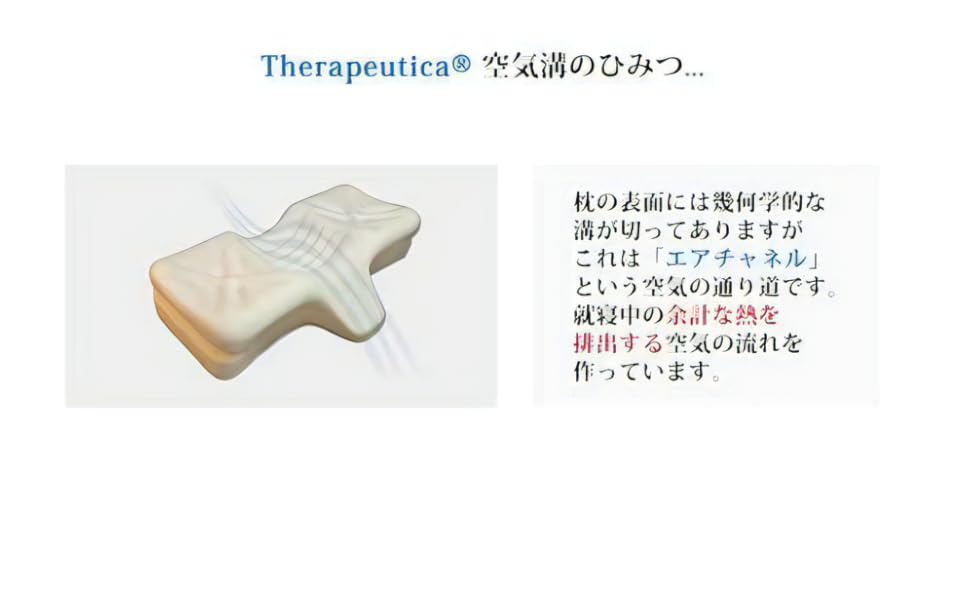 Therapeutica® 空気溝のひみつ…

枕の表面には幾何学的な溝が切ってありますがこれは「エアチャネル」という空気の通り道です。就寝中の余計な熱を排出する空気の流れを作っています。